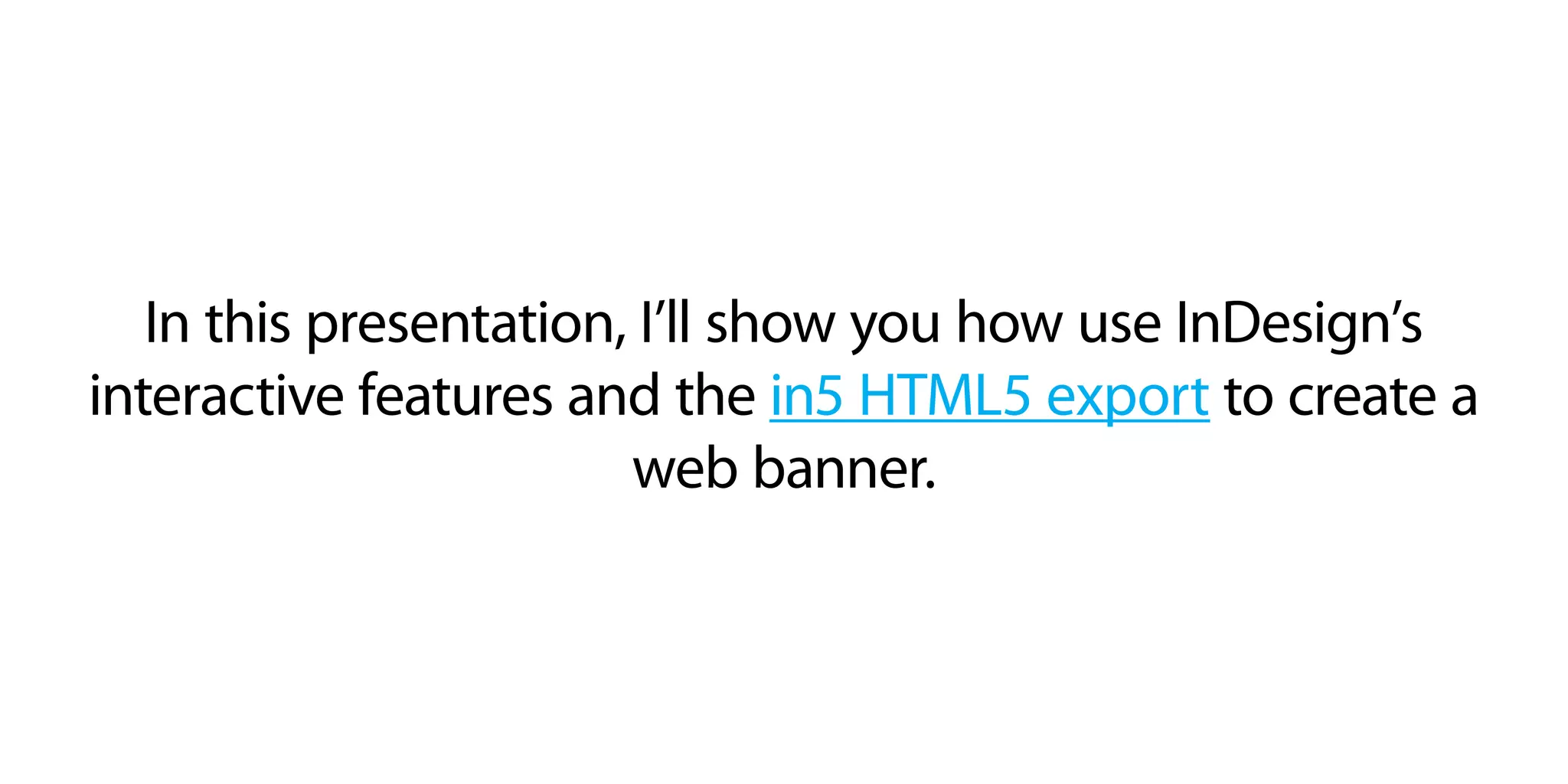 In this presentation, I’ll show you how use InDesign’s interactive features and the in5 HTML5 export to create a web banner.